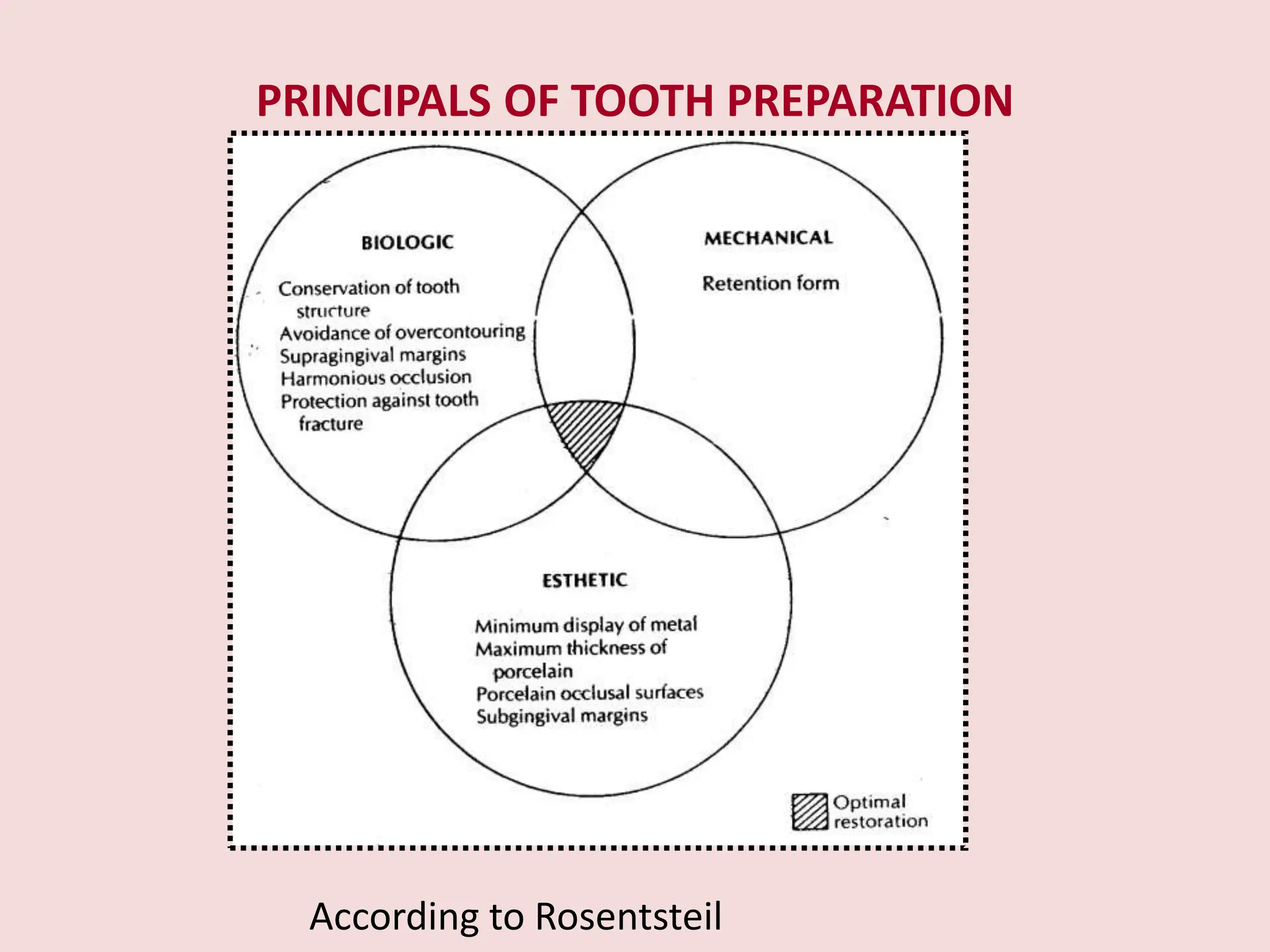 PRINCIPALS OF TOOTH PREPARATION

BIOLOGIC

Conservation of tooth structure
Avoidance of overcontouring
Supragingival margins
Harmonious occlusion
Protection against tooth fracture

MECHANICAL

Retention form

ESTHETIC

Minimum display of metal
Maximum thickness of porcelain
Porcelain occlusal surfaces
Subgingival margins

Optimal restoration

According to Rosentsteil